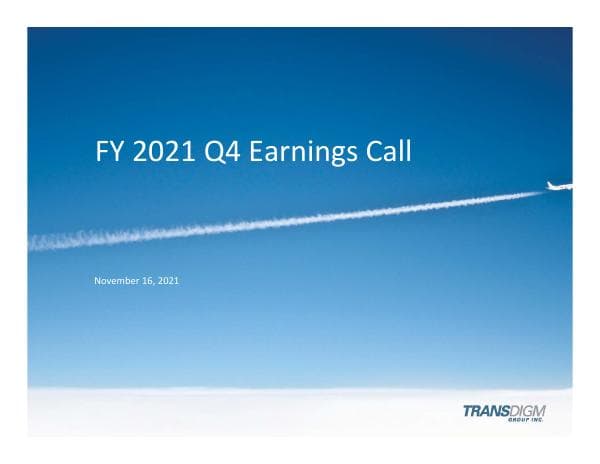 FY 2021 Q4 Earnings Call

November 16, 2021

TRANSDIGM
GROUP INC.